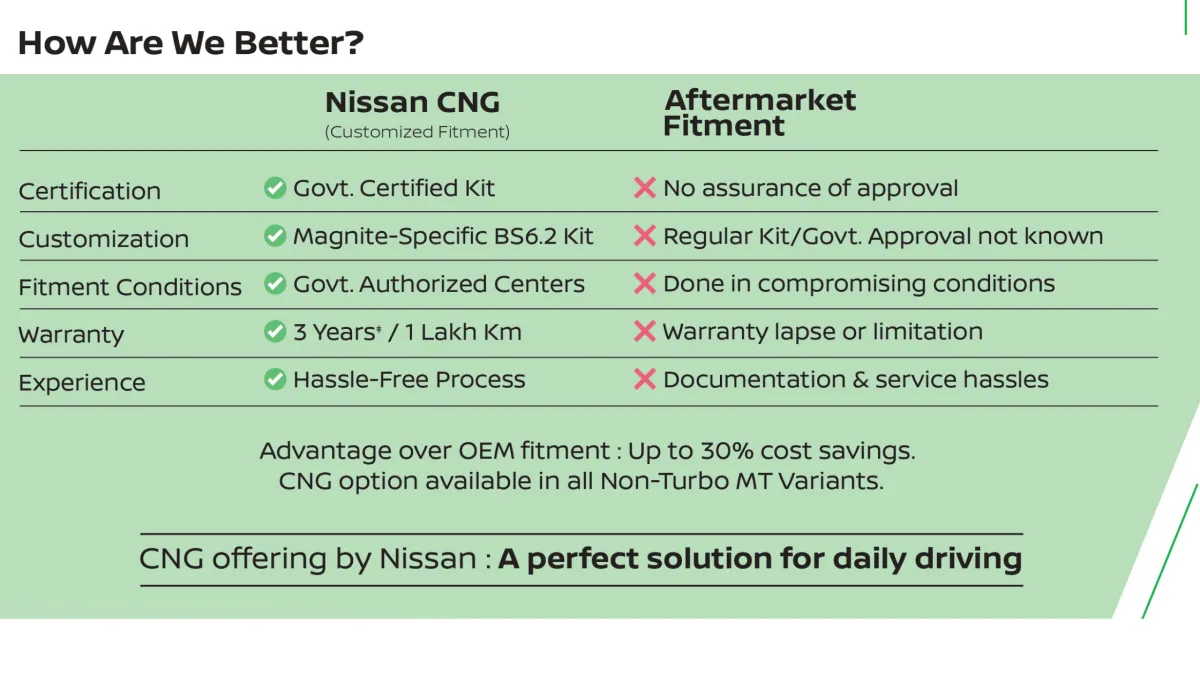 How Are We Better?

|  | Nissan CNG (Customized Fitment) | Aftermarket Fitment |
|---|---|---|
| Certification | Govt. Certified Kit | No assurance of approval |
| Customization | Magnite-Specific BS6.2 Kit | Regular Kit/Govt. Approval not known |
| Fitment Conditions | Govt. Authorized Centers | Done in compromising conditions |
| Warranty | 3 Years‡ / 1 Lakh Km | Warranty lapse or limitation |
| Experience | Hassle-Free Process | Documentation & service hassles |

Advantage over OEM fitment : Up to 30% cost savings.
CNG option available in all Non-Turbo MT Variants.

CNG offering by Nissan : A perfect solution for daily driving